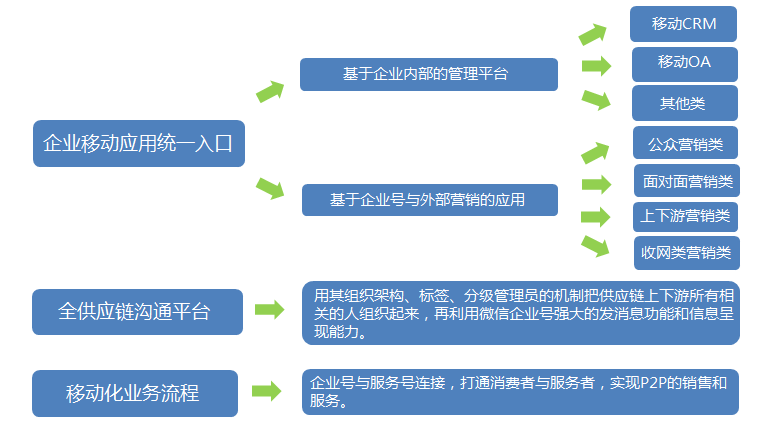 企业移动应用统一入口

基于企业内部的管理平台

移动CRM

移动OA

其他类

基于企业号与外部营销的应用

公众营销类

面对面营销类

上下游营销类

收网类营销类

全供应链沟通平台

用其组织架构、标签、分级管理员的机制把供应链上下游所有相关的人组织起来，再利用微信企业号强大的发消息功能和信息呈现能力。

移动化业务流程

企业号与服务号连接，打通消费者与服务者，实现P2P的销售和服务。